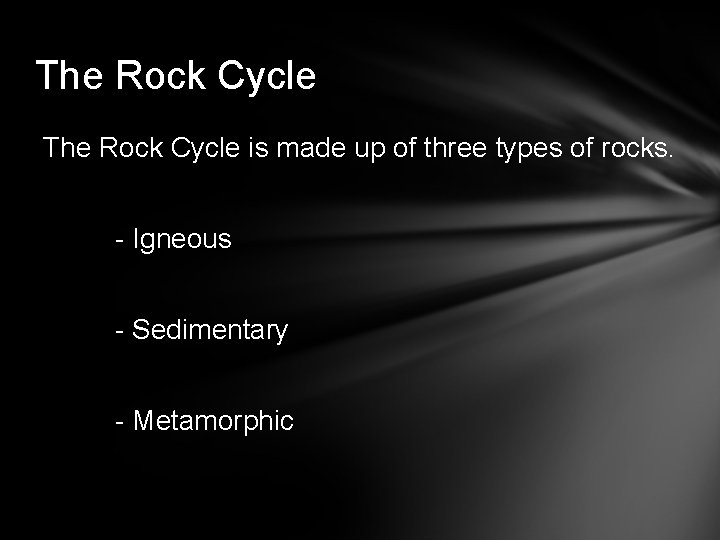 The Rock Cycle

The Rock Cycle is made up of three types of rocks.

- Igneous

- Sedimentary

- Metamorphic